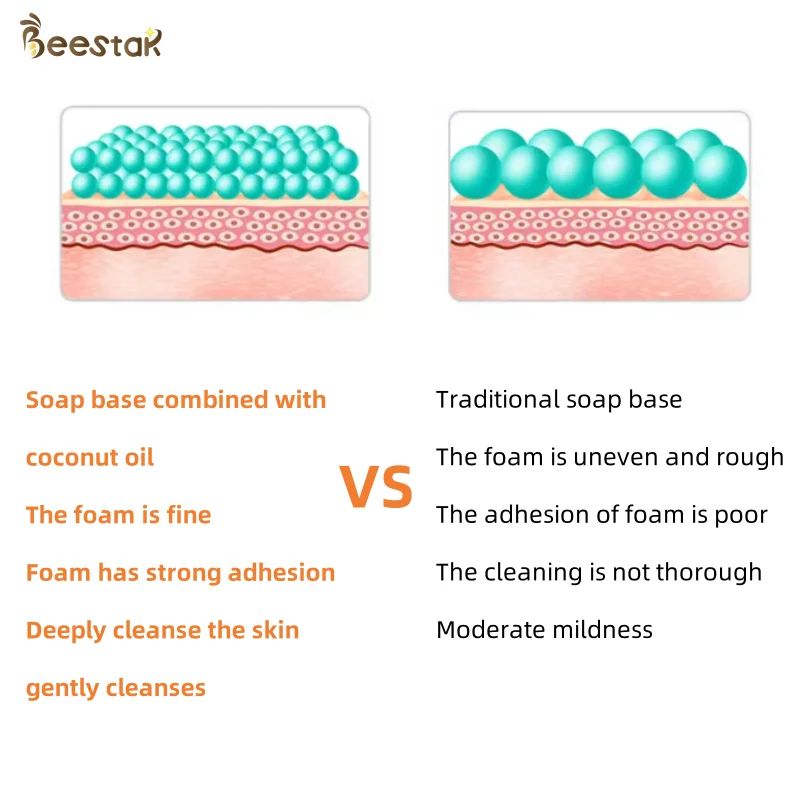 Beestar

Soap base combined with coconut oil
The foam is fine
Foam has strong adhesion
Deeply cleanse the skin
gently cleanses

VS

Traditional soap base
The foam is uneven and rough
The adhesion of foam is poor
The cleaning is not thorough
Moderate mildness